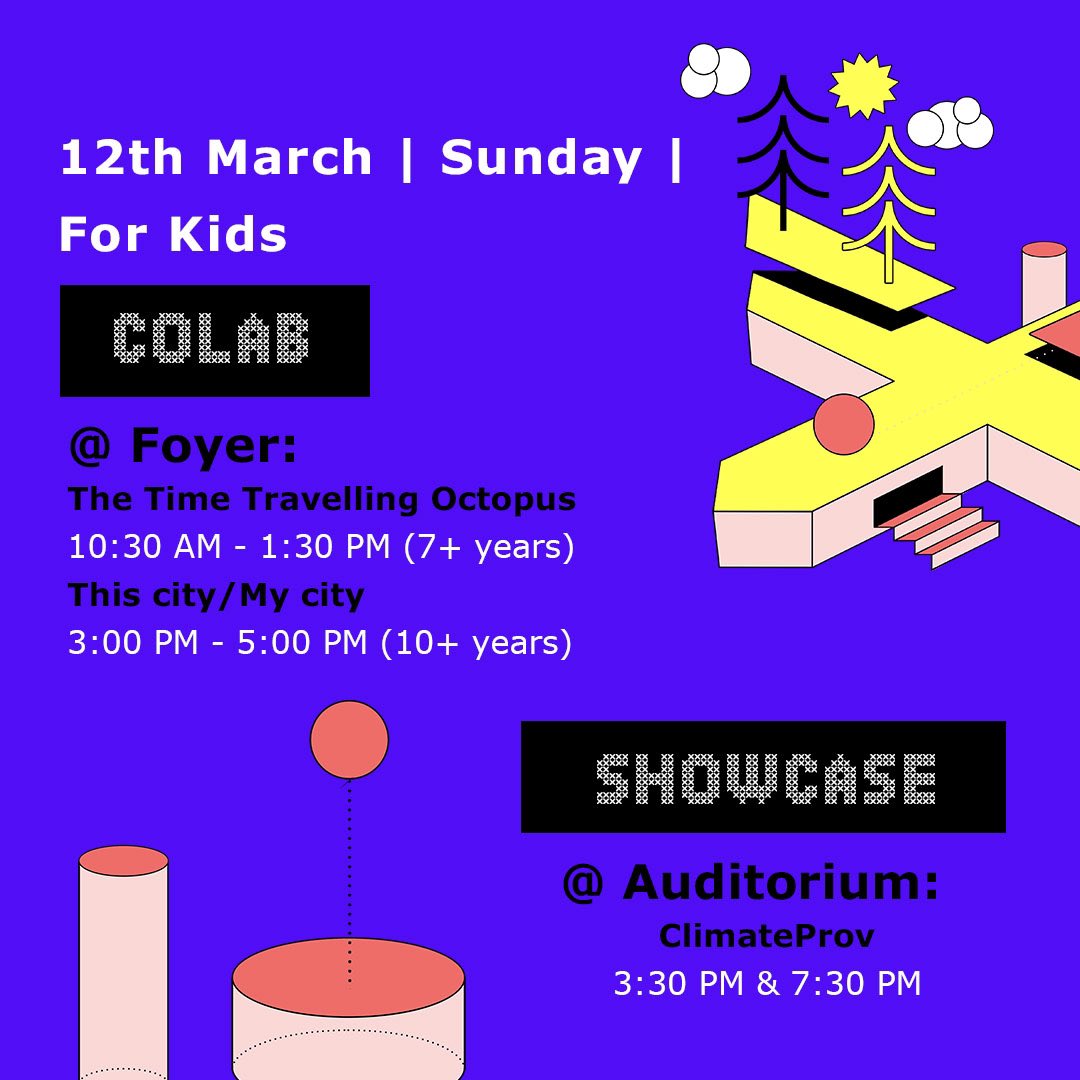 12th March | Sunday | For Kids

COLAB

@ Foyer:
The Time Travelling Octopus
10:30 AM - 1:30 PM (7+ years)
This city/My city
3:00 PM - 5:00 PM (10+ years)

SHOWCASE

@ Auditorium:
ClimateProv
3:30 PM & 7:30 PM